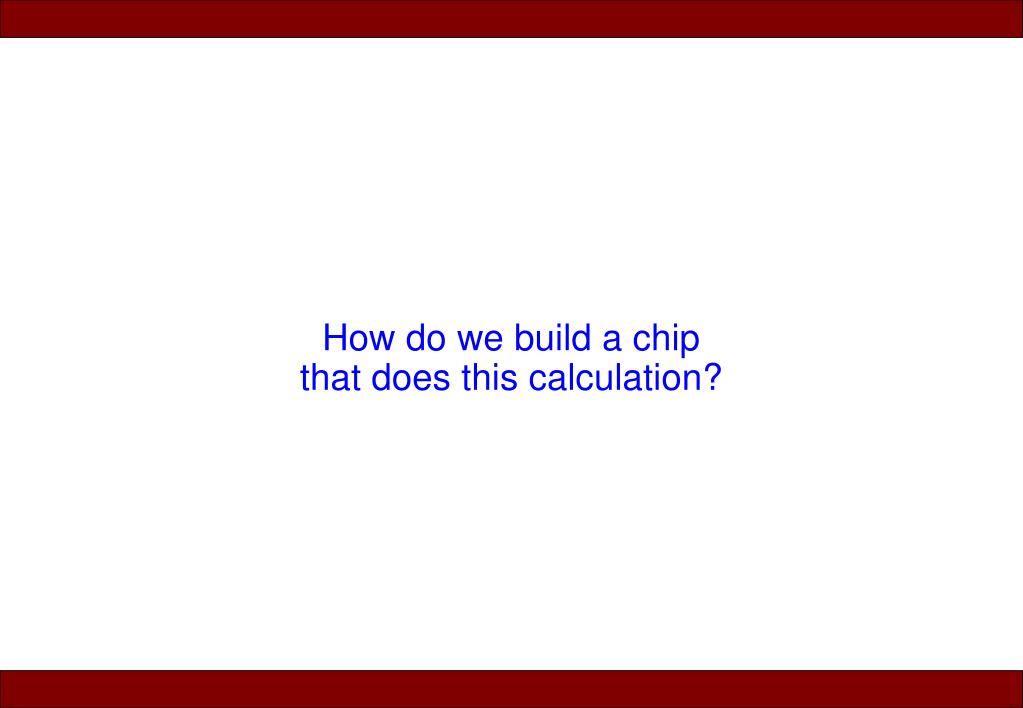 How do we build a chip
that does this calculation?